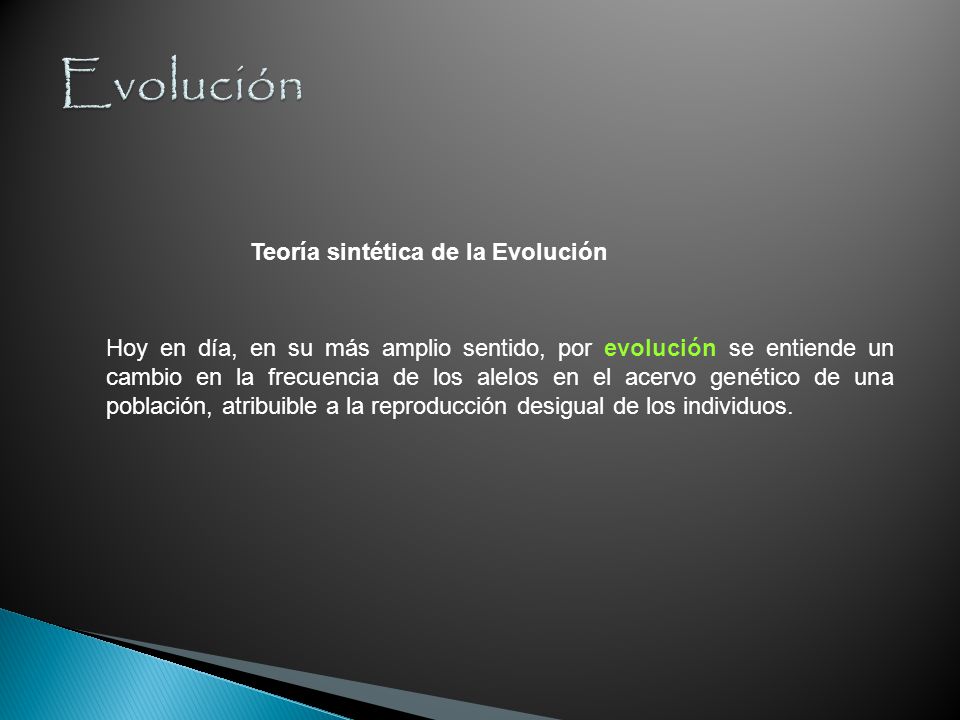 Evolución

Teoría sintética de la Evolución

Hoy en día, en su más amplio sentido, por evolución se entiende un cambio en la frecuencia de los alelos en el acervo genético de una población, atribuible a la reproducción desigual de los individuos.